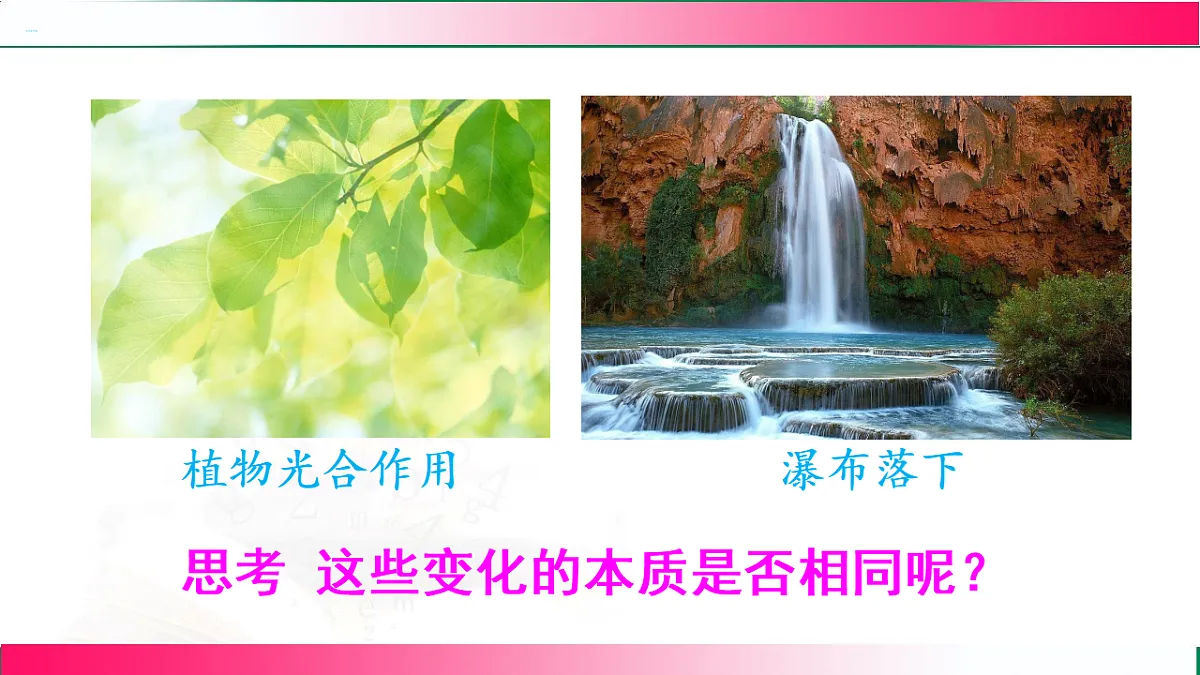 植物光合作用

瀑布落下

思考 这些变化的本质是否相同呢？